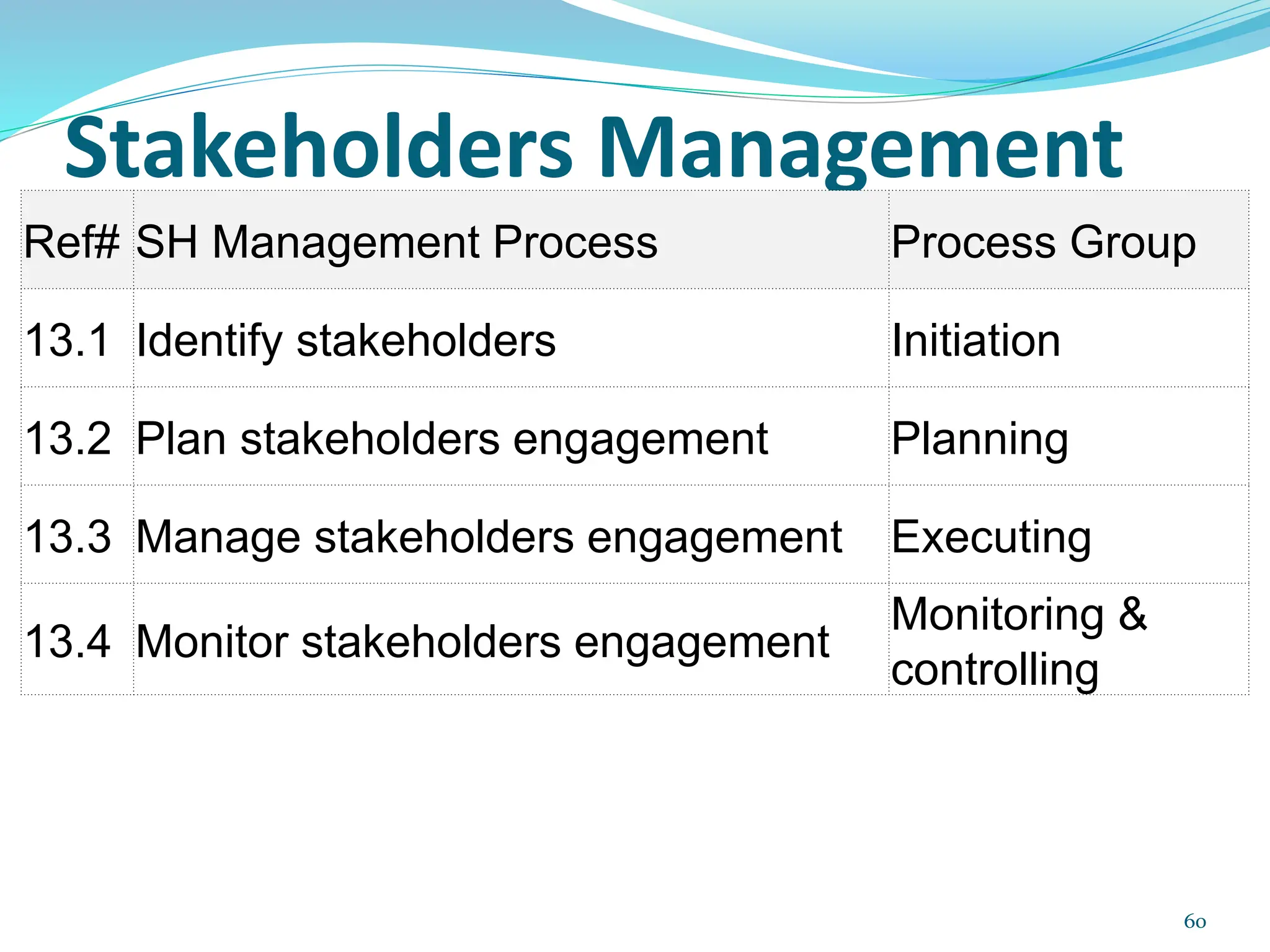 Stakeholders Management

| Ref# | SH Management Process | Process Group |
|---|---|---|
| 13.1 | Identify stakeholders | Initiation |
| 13.2 | Plan stakeholders engagement | Planning |
| 13.3 | Manage stakeholders engagement | Executing |
| 13.4 | Monitor stakeholders engagement | Monitoring & controlling |

60